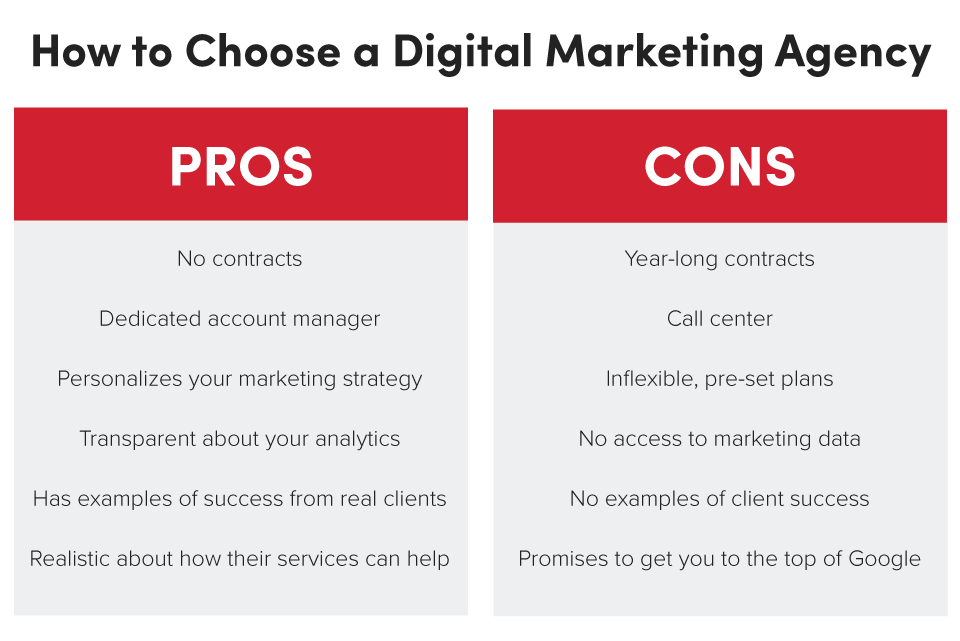 How to Choose a Digital Marketing Agency

PROS

No contracts

Dedicated account manager

Personalizes your marketing strategy

Transparent about your analytics

Has examples of success from real clients

Realistic about how their services can help

CONS

Year-long contracts

Call center

Inflexible, pre-set plans

No access to marketing data

No examples of client success

Promises to get you to the top of Google